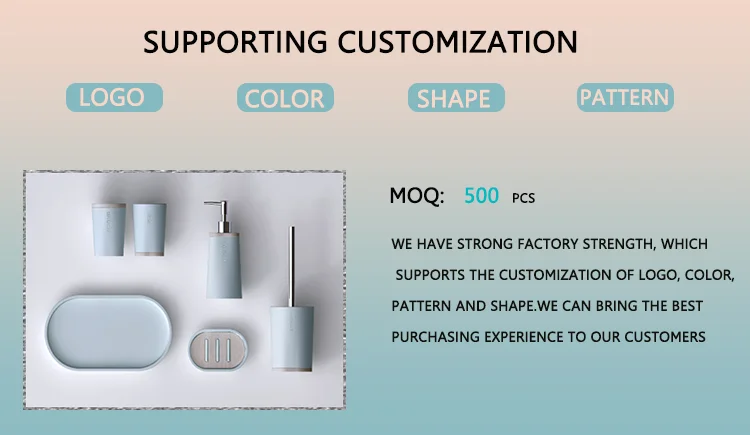 SUPPORTING CUSTOMIZATION

LOGO

COLOR

SHAPE

PATTERN

MOQ: 500 PCS

WE HAVE STRONG FACTORY STRENGTH, WHICH SUPPORTS THE CUSTOMIZATION OF LOGO, COLOR, PATTERN AND SHAPE.WE CAN BRING THE BEST PURCHASING EXPERIENCE TO OUR CUSTOMERS